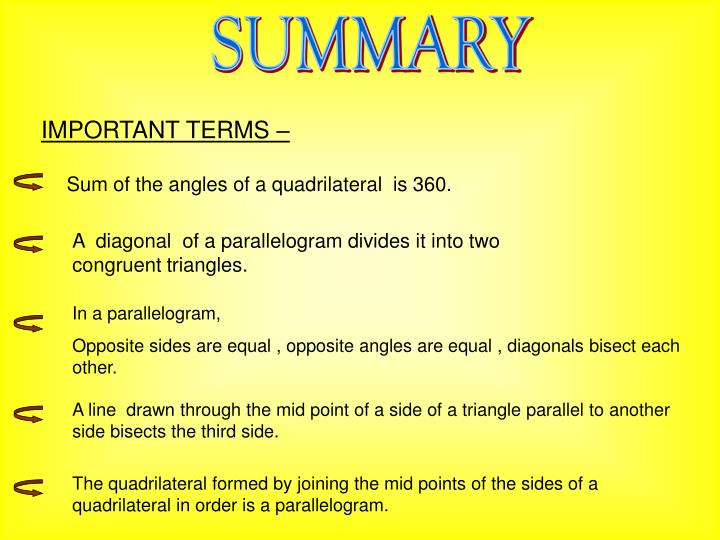 SUMMARY

IMPORTANT TERMS –

Sum of the angles of a quadrilateral is 360.

A diagonal of a parallelogram divides it into two congruent triangles.

In a parallelogram,

Opposite sides are equal , opposite angles are equal , diagonals bisect each other.

A line drawn through the mid point of a side of a triangle parallel to another side bisects the third side.

The quadrilateral formed by joining the mid points of the sides of a quadrilateral in order is a parallelogram.